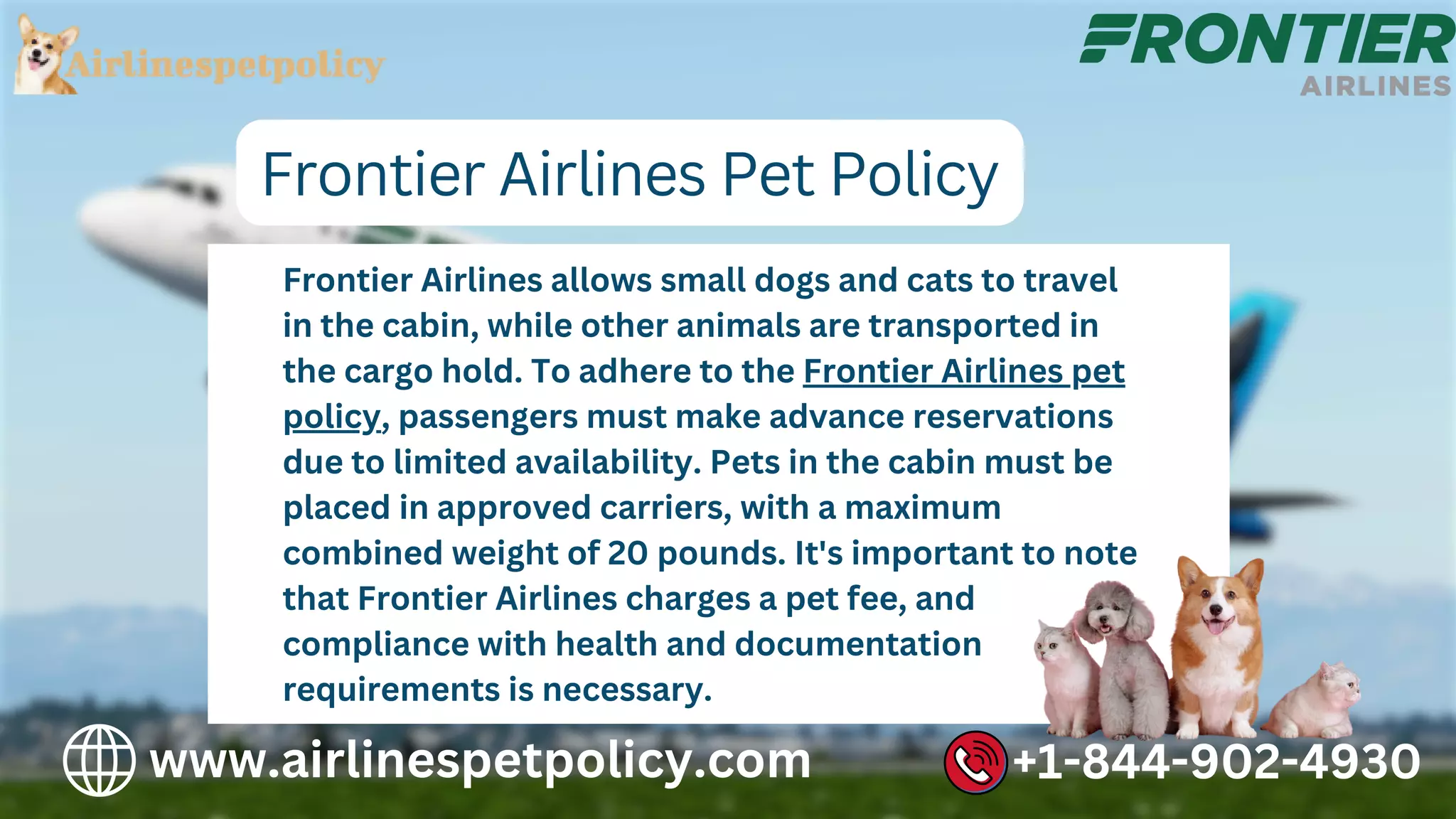 Airlinespetpolicy

FRONTIER
AIRLINES

Frontier Airlines Pet Policy

Frontier Airlines allows small dogs and cats to travel in the cabin, while other animals are transported in the cargo hold. To adhere to the Frontier Airlines pet policy, passengers must make advance reservations due to limited availability. Pets in the cabin must be placed in approved carriers, with a maximum combined weight of 20 pounds. It's important to note that Frontier Airlines charges a pet fee, and compliance with health and documentation requirements is necessary.

www.airlinespetpolicy.com

+1-844-902-4930